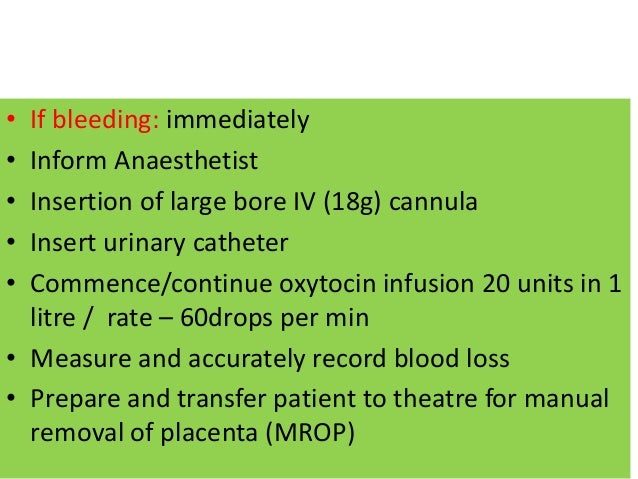 • If bleeding: immediately
• Inform Anaesthetist
• Insertion of large bore IV (18g) cannula
• Insert urinary catheter
• Commence/continue oxytocin infusion 20 units in 1 litre / rate – 60drops per min
• Measure and accurately record blood loss
• Prepare and transfer patient to theatre for manual removal of placenta (MROP)